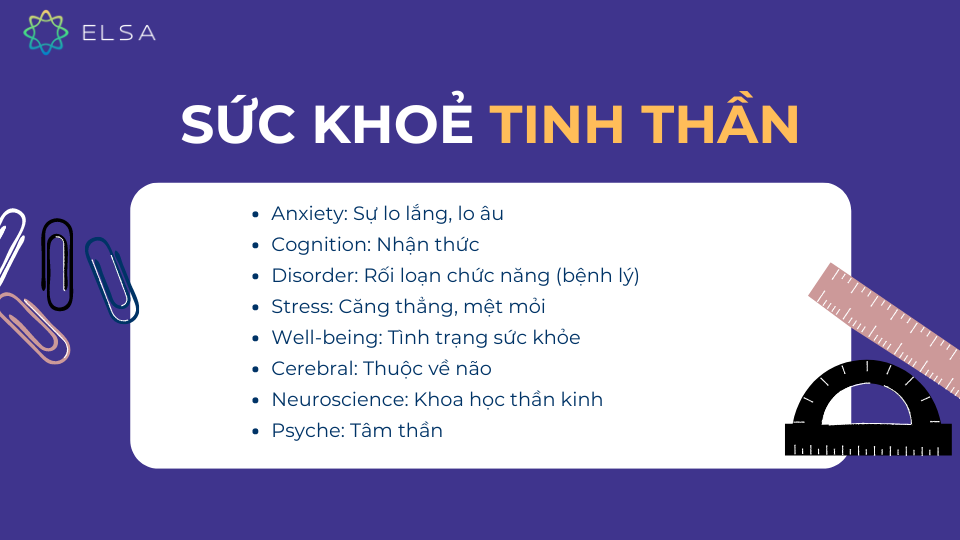 ELSA

SỨC KHOẺ TINH THẦN

- Anxiety: Sự lo lắng, lo âu
- Cognition: Nhận thức
- Disorder: Rối loạn chức năng (bệnh lý)
- Stress: Căng thẳng, mệt mỏi
- Well-being: Tình trạng sức khỏe
- Cerebral: Thuộc về não
- Neuroscience: Khoa học thần kinh
- Psyche: Tâm thần